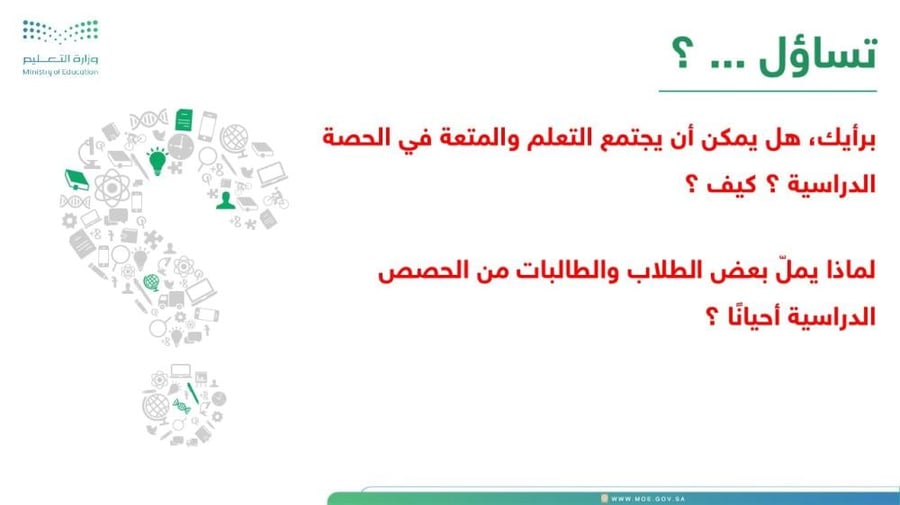 وزارة التعليم
Ministry of Education

تساؤل ... ؟

برأيك، هل يمكن أن يجتمع التعلم والمتعة في الحصة الدراسية ؟ كيف ؟

لماذا يملّ بعض الطلاب والطالبات من الحصص الدراسية أحيانًا ؟

WWW.MOE.GOV.SA